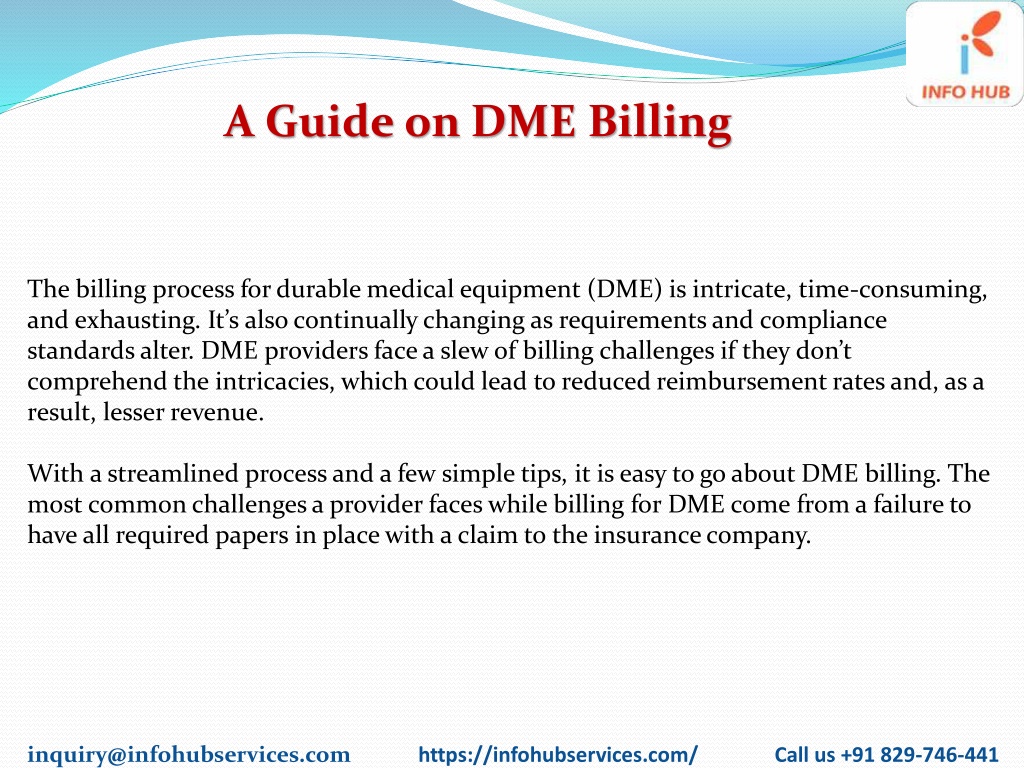 INFO HUB

A Guide on DME Billing

The billing process for durable medical equipment (DME) is intricate, time-consuming, and exhausting. It's also continually changing as requirements and compliance standards alter. DME providers face a slew of billing challenges if they don't comprehend the intricacies, which could lead to reduced reimbursement rates and, as a result, lesser revenue.

With a streamlined process and a few simple tips, it is easy to go about DME billing. The most common challenges a provider faces while billing for DME come from a failure to have all required papers in place with a claim to the insurance company.

inquiry@infohubservices.com https://infohubservices.com/ Call us +91 829-746-441